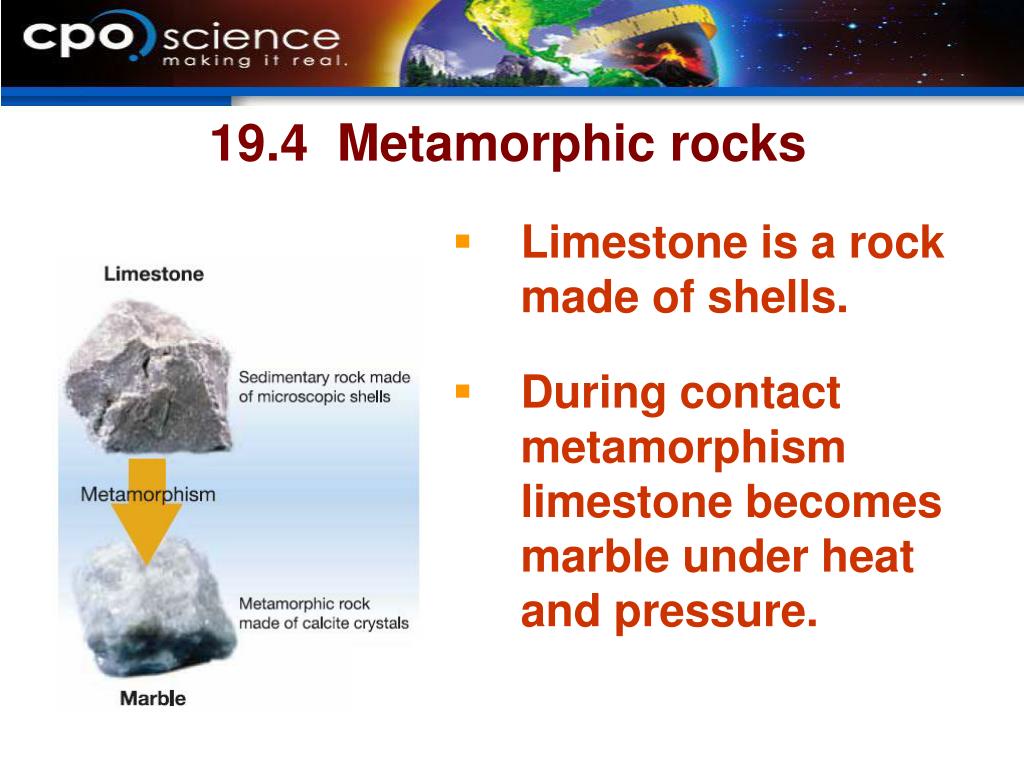 cpo science
making it real.

19.4 Metamorphic rocks

Limestone

Sedimentary rock made of microscopic shells

Metamorphism

Metamorphic rock made of calcite crystals

Marble

▪ Limestone is a rock made of shells.

▪ During contact metamorphism limestone becomes marble under heat and pressure.